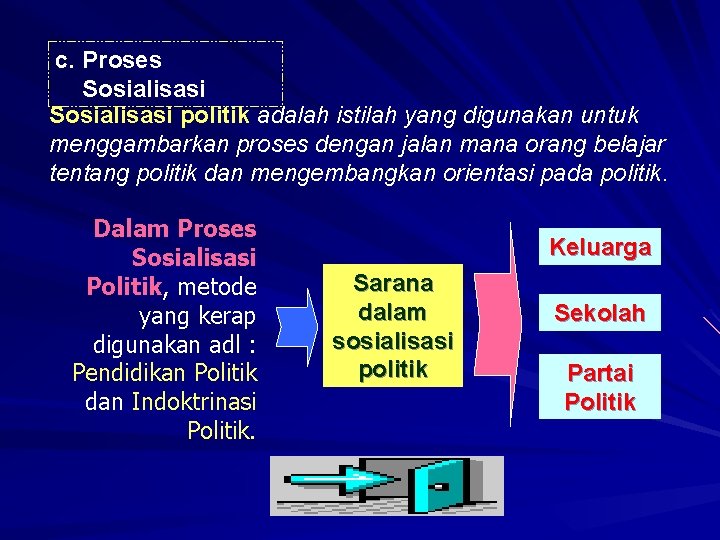 c. Proses Sosialisasi

Sosialisasi politik adalah istilah yang digunakan untuk menggambarkan proses dengan jalan mana orang belajar tentang politik dan mengembangkan orientasi pada politik.

Dalam Proses Sosialisasi Politik, metode yang kerap digunakan adl : Pendidikan Politik dan Indoktrinasi Politik.

Sarana dalam sosialisasi politik

Keluarga

Sekolah

Partai Politik